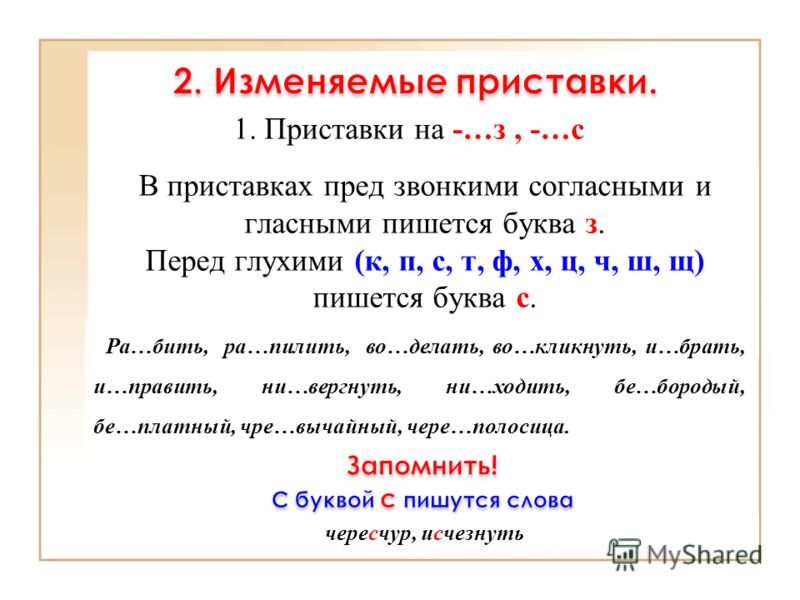 2. Изменяемые приставки.

1. Приставки на -…з , -…с

В приставках пред звонкими согласными и гласными пишется буква з.
Перед глухими (к, п, с, т, ф, х, ц, ч, ш, щ) пишется буква с.

Ра…бить, ра…пилить, во…делать, во…кликнуть, и…брать, и…править, ни…вергнуть, ни….ходить, бе…бородый, бе…платный, чре…вычайный, чере…полосица.

Запомнить!
С буквой с пишутся слова
чересчур, исчезнуть

MyShared